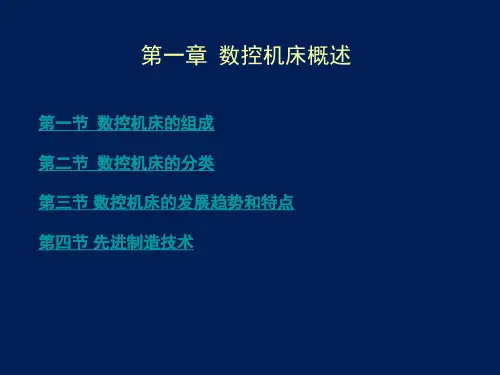 第一章 数控机床概述

第一节 数控机床的组成

第二节 数控机床的分类

第三节 数控机床的发展趋势和特点

第四节 先进制造技术